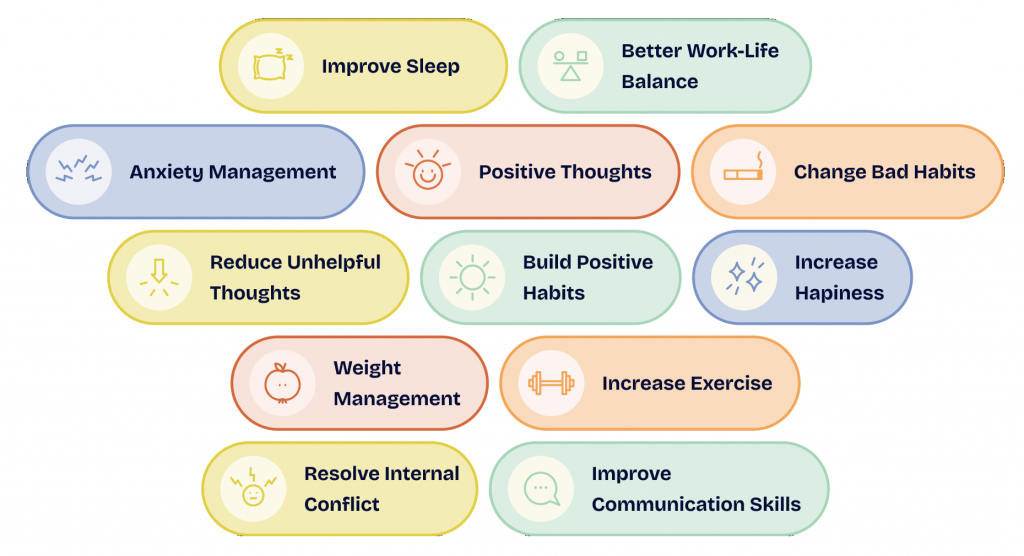 Improve Sleep

Better Work-Life Balance

Anxiety Management

Positive Thoughts

Change Bad Habits

Reduce Unhelpful Thoughts

Build Positive Habits

Increase Hapiness

Weight Management

Increase Exercise

Resolve Internal Conflict

Improve Communication Skills